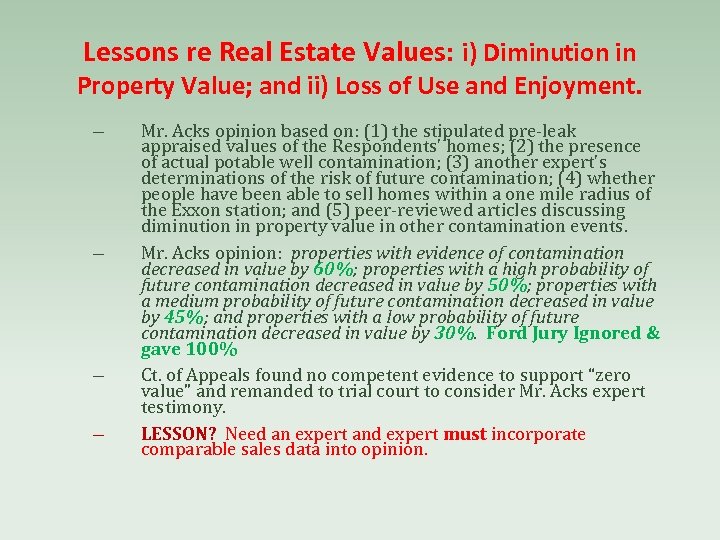 Lessons re Real Estate Values: i) Diminution in Property Value; and ii) Loss of Use and Enjoyment.

– Mr. Acks opinion based on: (1) the stipulated pre-leak appraised values of the Respondents' homes; (2) the presence of actual potable well contamination; (3) another expert's determinations of the risk of future contamination; (4) whether people have been able to sell homes within a one mile radius of the Exxon station; and (5) peer-reviewed articles discussing diminution in property value in other contamination events.

– Mr. Acks opinion: properties with evidence of contamination decreased in value by 60%; properties with a high probability of future contamination decreased in value by 50%; properties with a medium probability of future contamination decreased in value by 45%; and properties with a low probability of future contamination decreased in value by 30%. Ford Jury Ignored & gave 100%

– Ct. of Appeals found no competent evidence to support "zero value" and remanded to trial court to consider Mr. Acks expert testimony.

– LESSON? Need an expert and expert must incorporate comparable sales data into opinion.